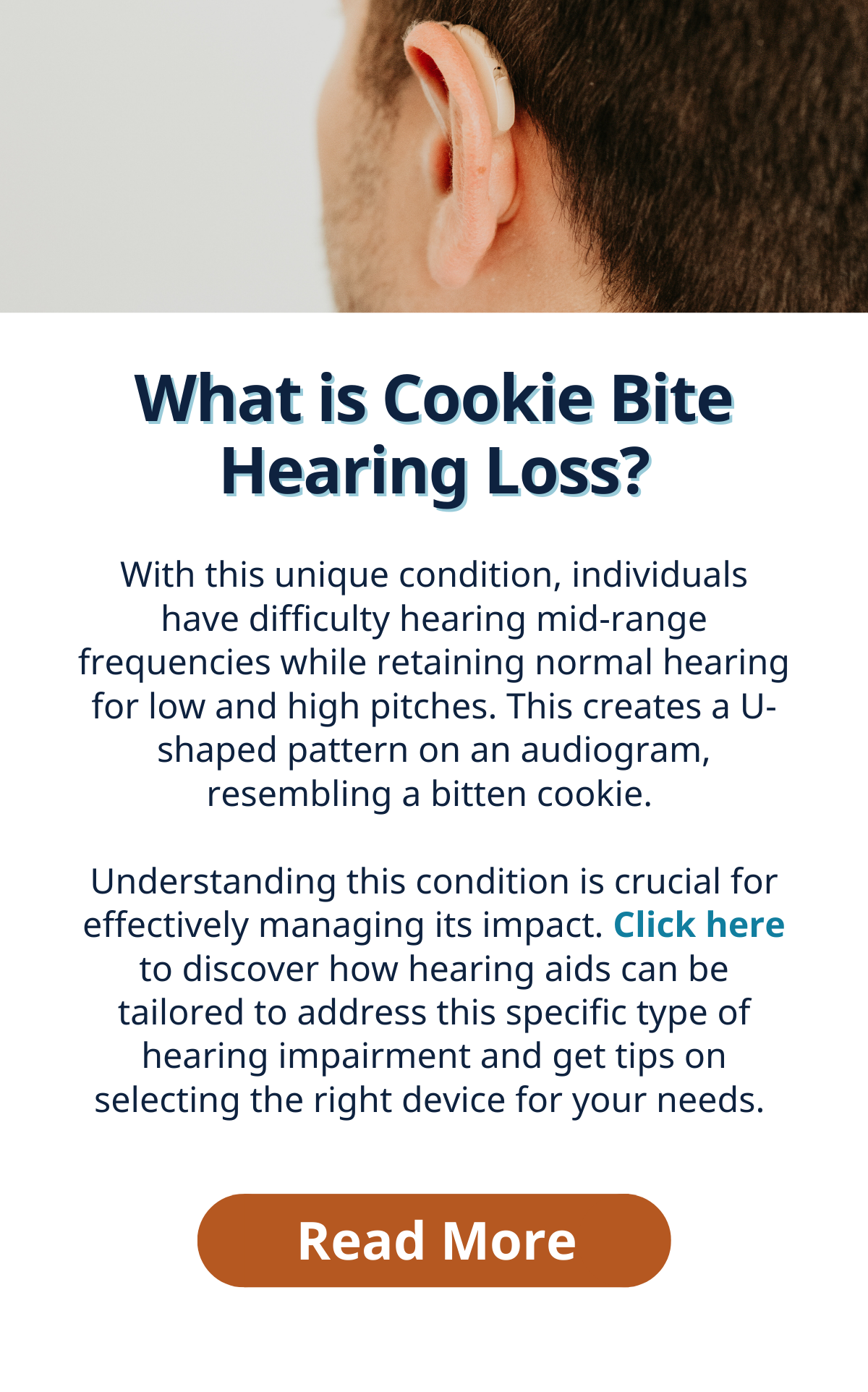 What is Cookie Bite Hearing Loss?

With this unique condition, individuals have difficulty hearing mid-range frequencies while retaining normal hearing for low and high pitches. This creates a U-shaped pattern on an audiogram, resembling a bitten cookie.

Understanding this condition is crucial for effectively managing its impact. Click here to discover how hearing aids can be tailored to address this specific type of hearing impairment and get tips on selecting the right device for your needs.

Read More